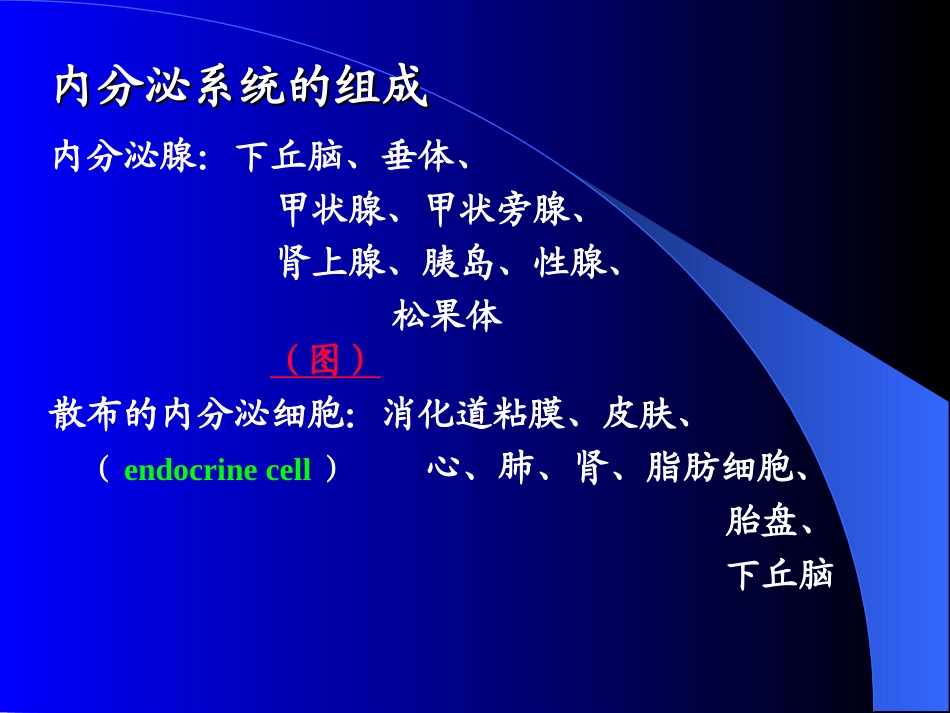 内分泌系统的组成

内分泌腺：下丘脑、垂体、
甲状腺、甲状旁腺、
肾上腺、胰岛、性腺、
松果体

（图）

散布的内分泌细胞：消化道粘膜、皮肤、
（ endocrine cell ） 心、肺、肾、脂肪细胞、
胎盘、
下丘脑